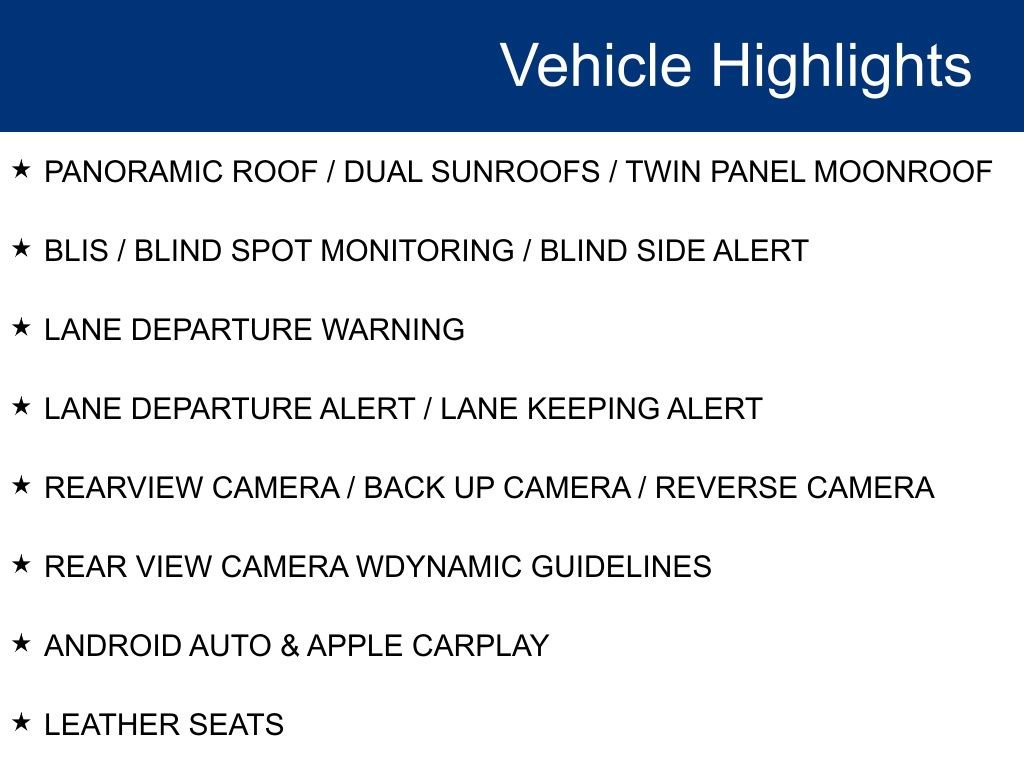 Vehicle Highlights

★ PANORAMIC ROOF / DUAL SUNROOFS / TWIN PANEL MOONROOF

★ BLIS / BLIND SPOT MONITORING / BLIND SIDE ALERT

★ LANE DEPARTURE WARNING

★ LANE DEPARTURE ALERT / LANE KEEPING ALERT

★ REARVIEW CAMERA / BACK UP CAMERA / REVERSE CAMERA

★ REAR VIEW CAMERA WDYNAMIC GUIDELINES

★ ANDROID AUTO & APPLE CARPLAY

★ LEATHER SEATS